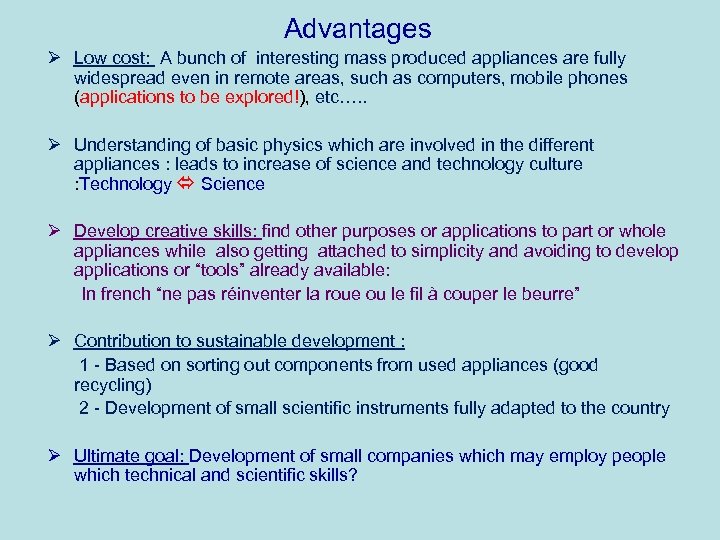 Advantages

➢ Low cost: A bunch of interesting mass produced appliances are fully widespread even in remote areas, such as computers, mobile phones (applications to be explored!), etc…..

➢ Understanding of basic physics which are involved in the different appliances : leads to increase of science and technology culture :Technology ⇔ Science

➢ Develop creative skills: find other purposes or applications to part or whole appliances while also getting attached to simplicity and avoiding to develop applications or “tools” already available:
In french “ne pas réinventer la roue ou le fil à couper le beurre”

➢ Contribution to sustainable development :
1 - Based on sorting out components from used appliances (good recycling)
2 - Development of small scientific instruments fully adapted to the country

➢ Ultimate goal: Development of small companies which may employ people which technical and scientific skills?